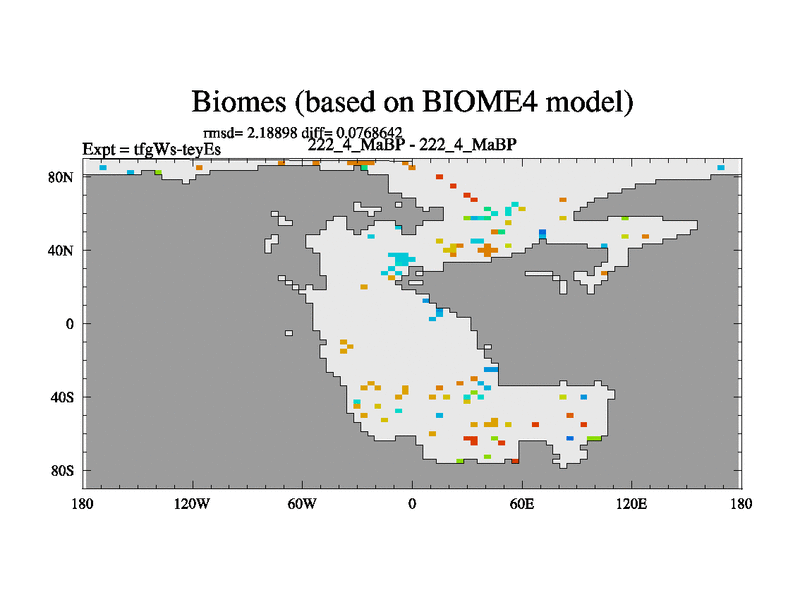 Biomes (based on BIOME4 model)

rmsd= 2.18898 diff= 0.0768642

Expt = tfgWs-teyEs

222_4_MaBP - 222_4_MaBP

80N
40N
0
40S
80S

180 120W 60W 0 60E 120E 180